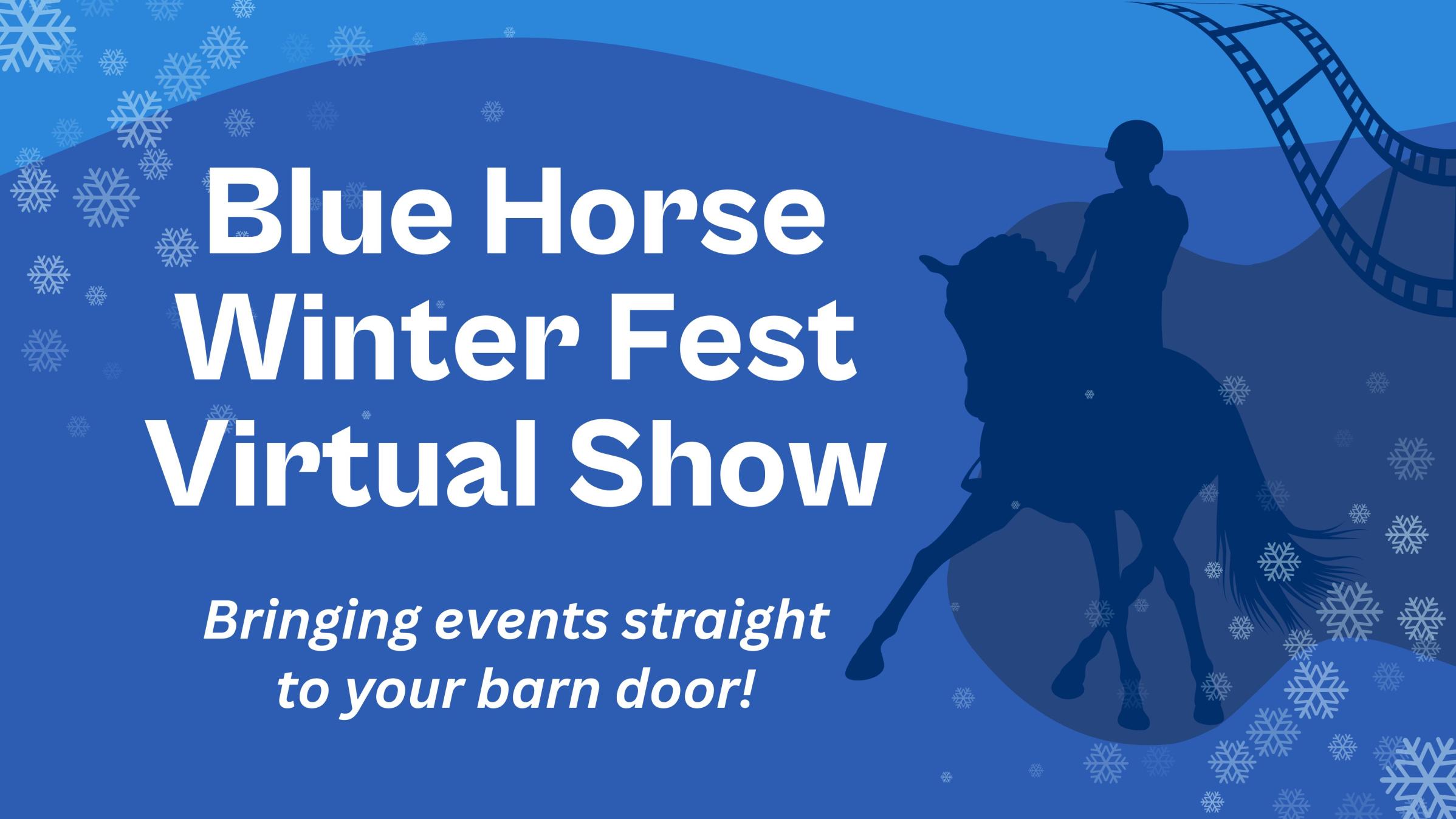 Blue Horse Winter Fest Virtual Show

Bringing events straight to your barn door!